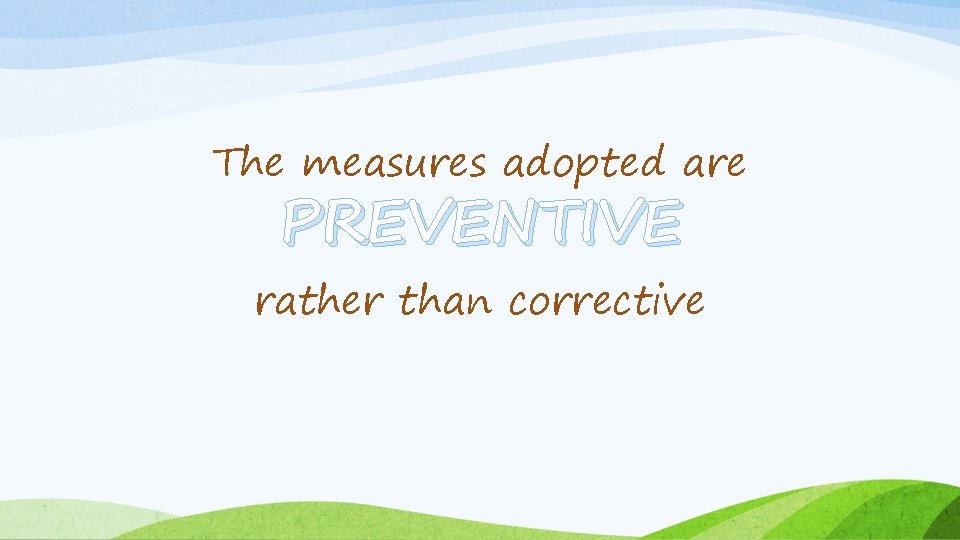 The measures adopted are
PREVENTIVE
rather than corrective